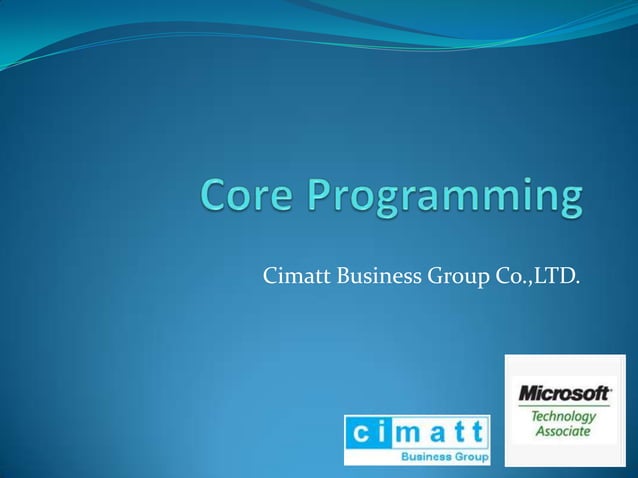 Core Programming

Cimatt Business Group Co.,LTD.

cimatt
Business Group

Microsoft
Technology
Associate